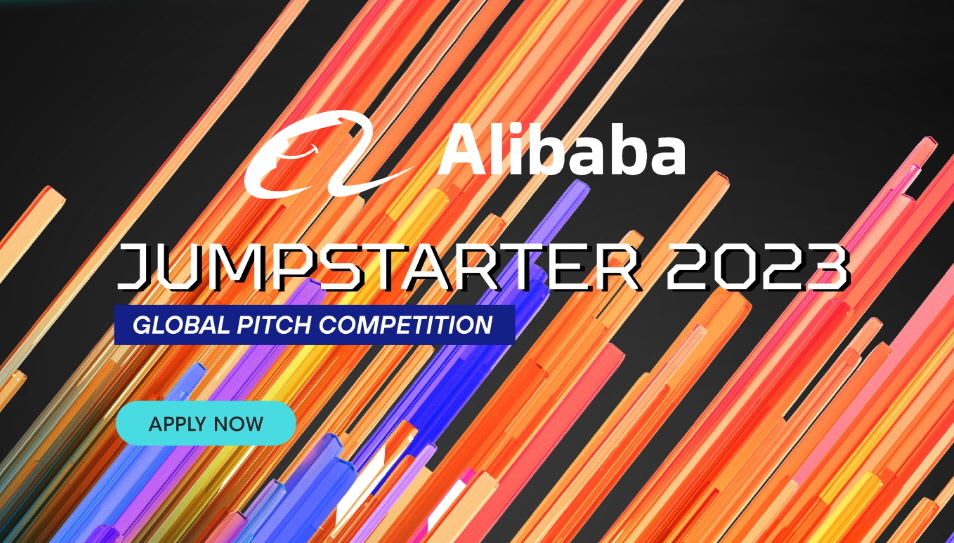 Alibaba

JUMPSTARTER 2023

GLOBAL PITCH COMPETITION

APPLY NOW